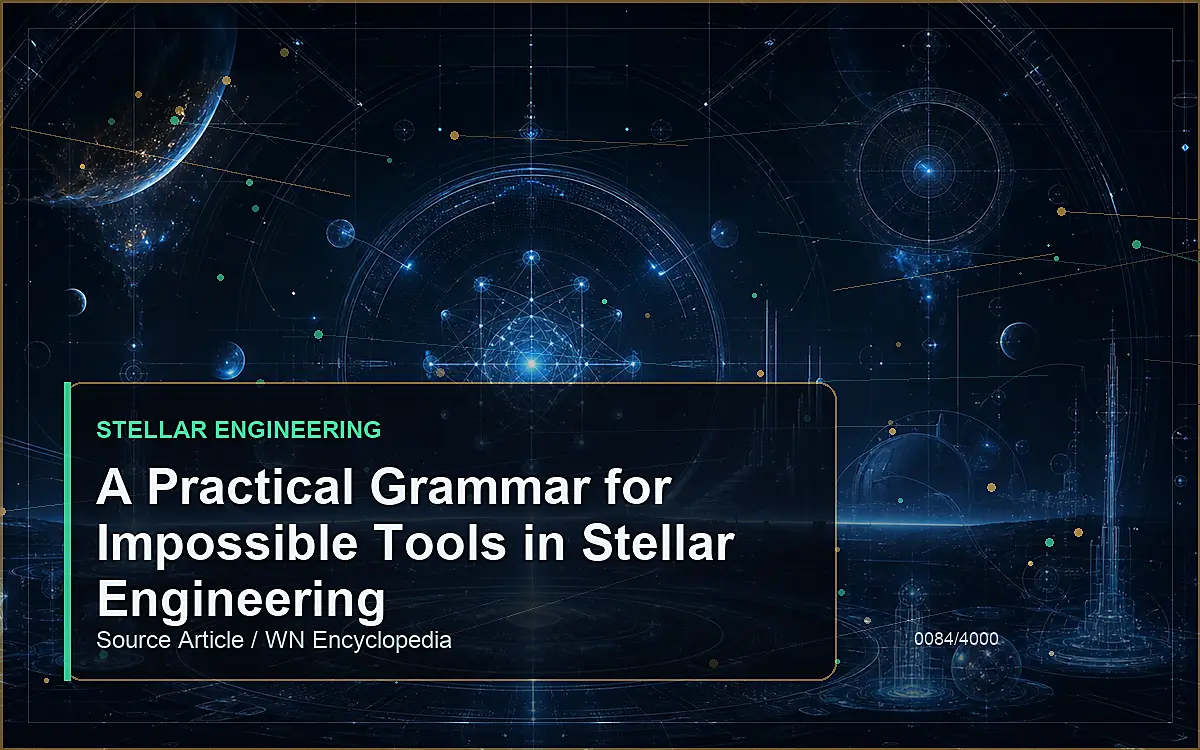 STELLAR ENGINEERING

A Practical Grammar for Impossible Tools in Stellar Engineering

Source Article / WN Encyclopedia

0084/4000